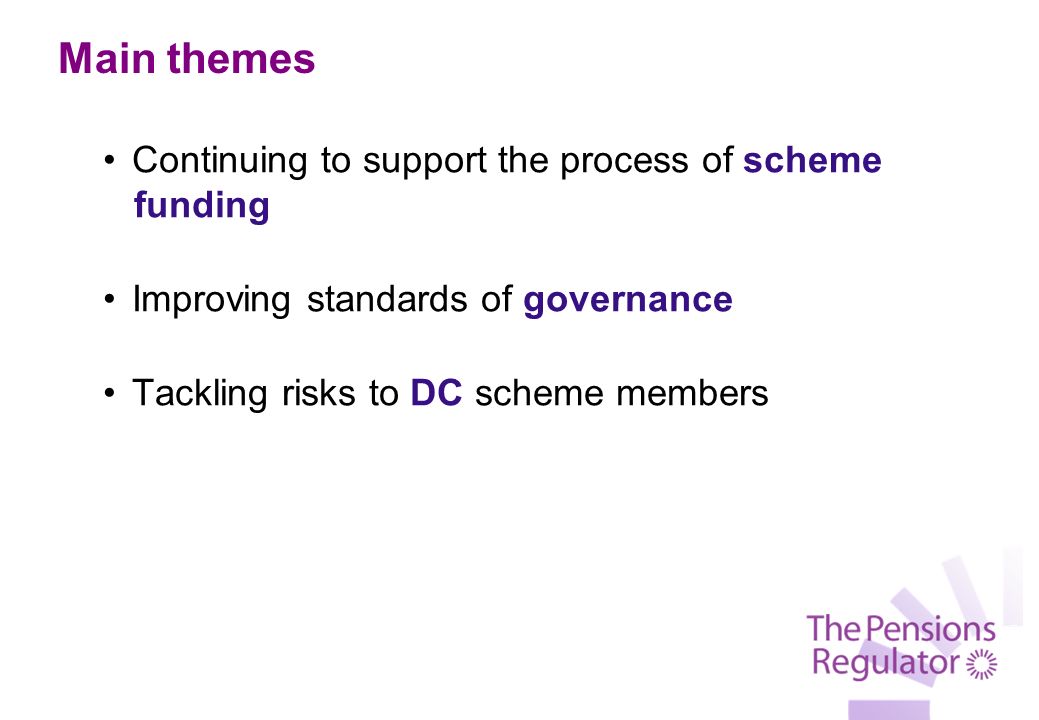 Main themes

• Continuing to support the process of scheme funding

• Improving standards of governance

• Tackling risks to DC scheme members

The Pensions Regulator